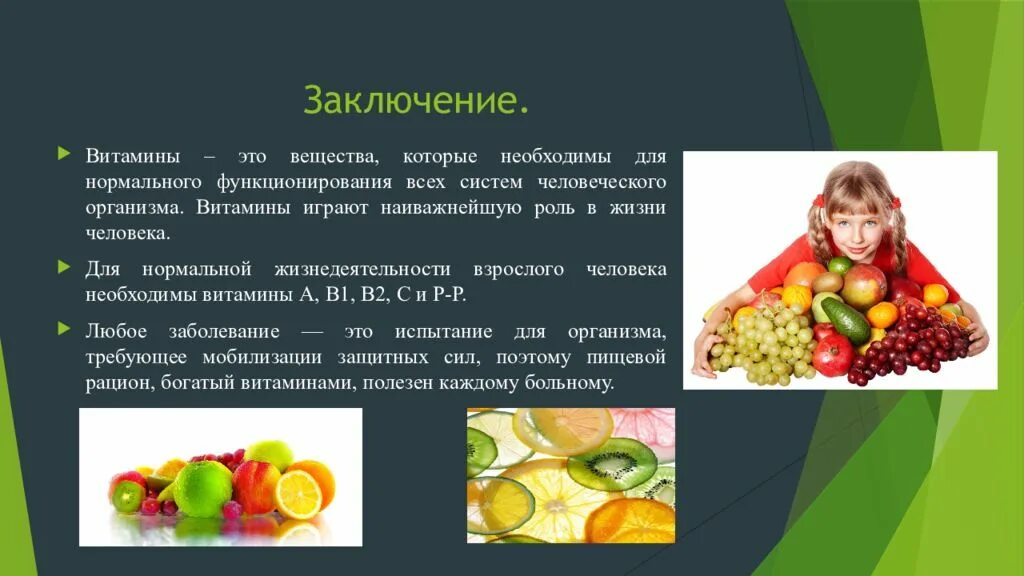 Заключение.

Витамины – это вещества, которые необходимы для нормального функционирования всех систем человеческого организма. Витамины играют наиважнейшую роль в жизни человека.

Для нормальной жизнедеятельности взрослого человека необходимы витамины А, В1, В2, С и Р-Р.

Любое заболевание — это испытание для организма, требующее мобилизации защитных сил, поэтому пищевой рацион, богатый витаминами, полезен каждому больному.